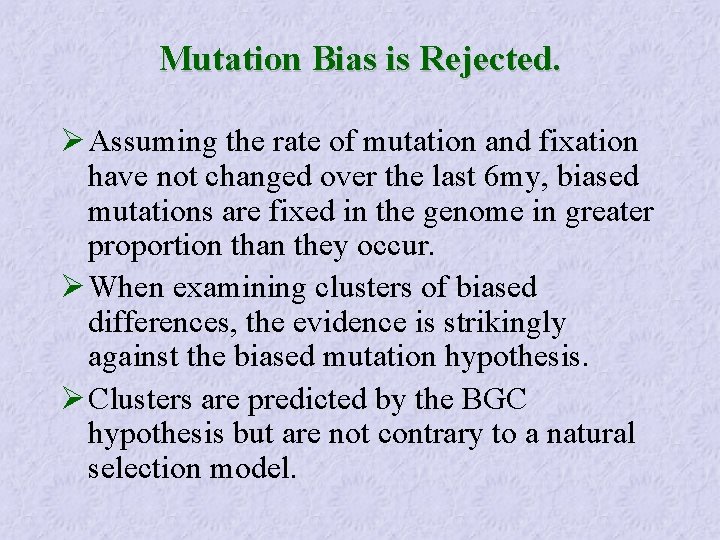 Mutation Bias is Rejected.

➢ Assuming the rate of mutation and fixation have not changed over the last 6my, biased mutations are fixed in the genome in greater proportion than they occur.

➢ When examining clusters of biased differences, the evidence is strikingly against the biased mutation hypothesis.

➢ Clusters are predicted by the BGC hypothesis but are not contrary to a natural selection model.